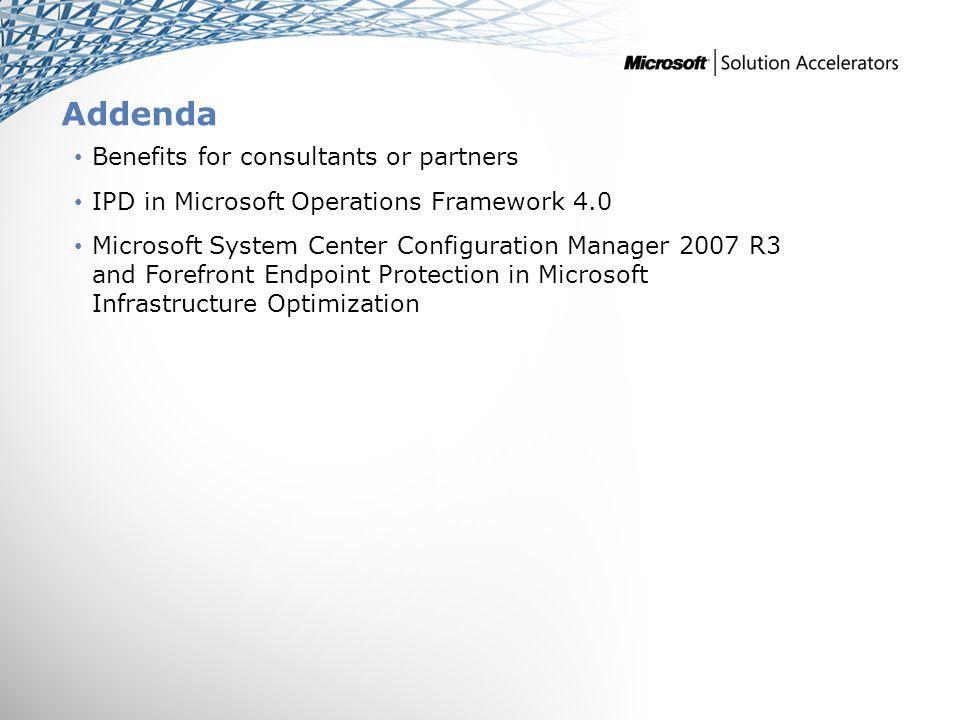 Microsoft | Solution Accelerators

Addenda

• Benefits for consultants or partners
• IPD in Microsoft Operations Framework 4.0
• Microsoft System Center Configuration Manager 2007 R3 and Forefront Endpoint Protection in Microsoft Infrastructure Optimization